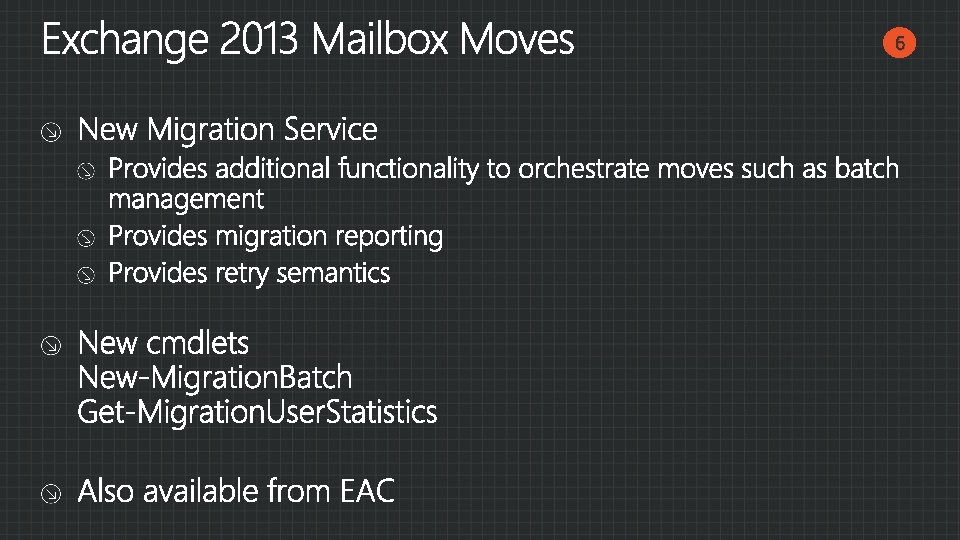 Exchange 2013 Mailbox Moves

6

New Migration Service

Provides additional functionality to orchestrate moves such as batch management

Provides migration reporting

Provides retry semantics

New cmdlets
New-MigrationBatch
Get-MigrationUserStatistics

Also available from EAC